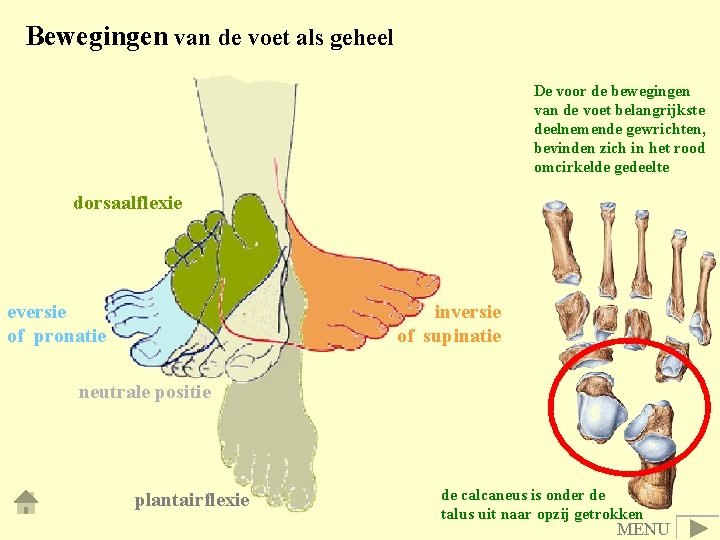 Bewegingen van de voet als geheel

De voor de bewegingen van de voet belangrijkste deelnemende gewrichten, bevinden zich in het rood omcirkelde gedeelte

dorsaalflexie

eversie
of pronatie

inversie
of supinatie

neutrale positie

plantairflexie

de calcaneus is onder de talus uit naar opzij getrokken

MENU